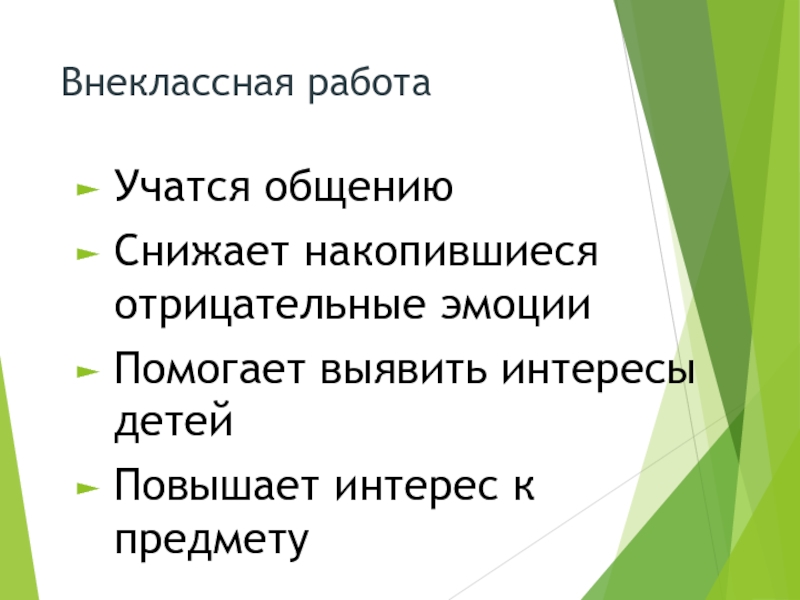 Внеклассная работа

► Учатся общению
► Снижает накопившиеся отрицательные эмоции
► Помогает выявить интересы детей
► Повышает интерес к предмету